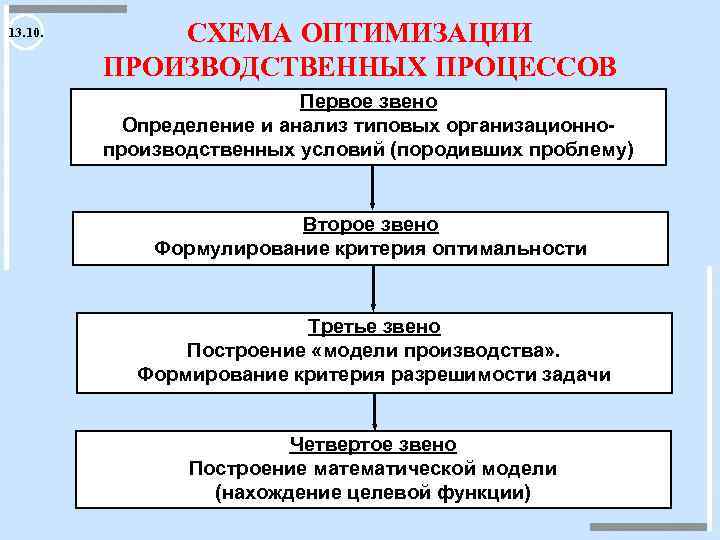 13.10.

СХЕМА ОПТИМИЗАЦИИ ПРОИЗВОДСТВЕННЫХ ПРОЦЕССОВ

Первое звено
Определение и анализ типовых организационно-производственных условий (породивших проблему)

Второе звено
Формулирование критерия оптимальности

Третье звено
Построение «модели производства».
Формирование критерия разрешимости задачи

Четвертое звено
Построение математической модели
(нахождение целевой функции)